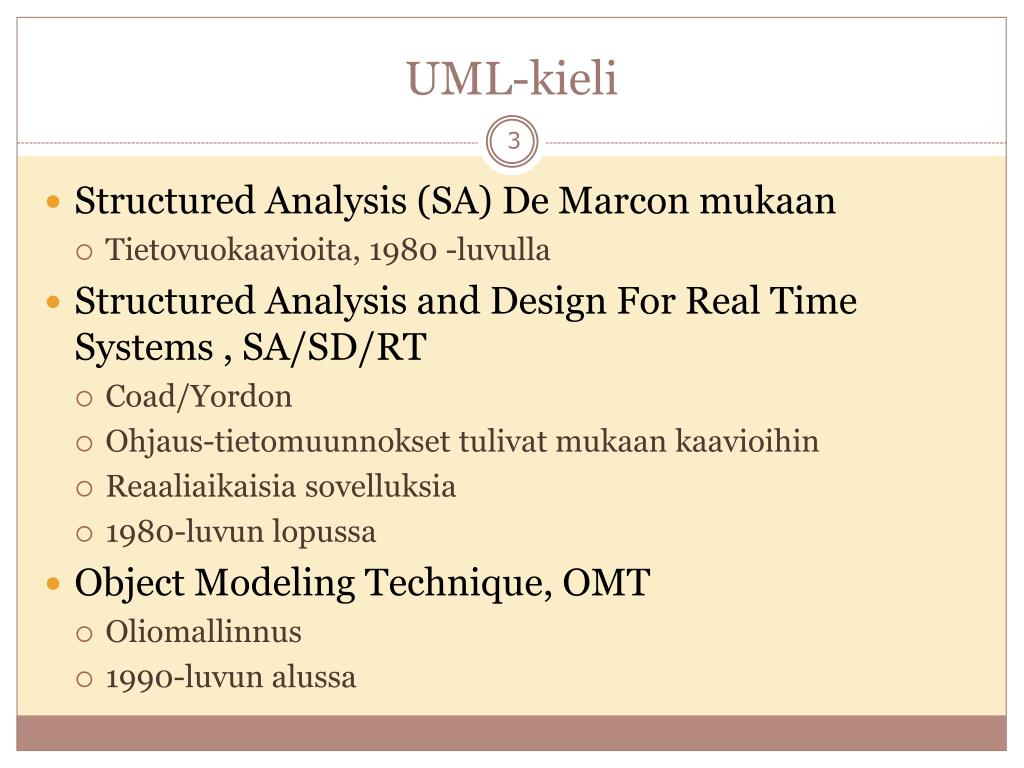 UML-kieli

3

- Structured Analysis (SA) De Marcon mukaan
  - Tietovuokaavioita, 1980 -luvulla
- Structured Analysis and Design For Real Time Systems , SA/SD/RT
  - Coad/Yordon
  - Ohjaus-tietomuunnokset tulivat mukaan kaavioihin
  - Reaaliaikaisia sovelluksia
  - 1980-luvun lopussa
- Object Modeling Technique, OMT
  - Oliomallinnus
  - 1990-luvun alussa